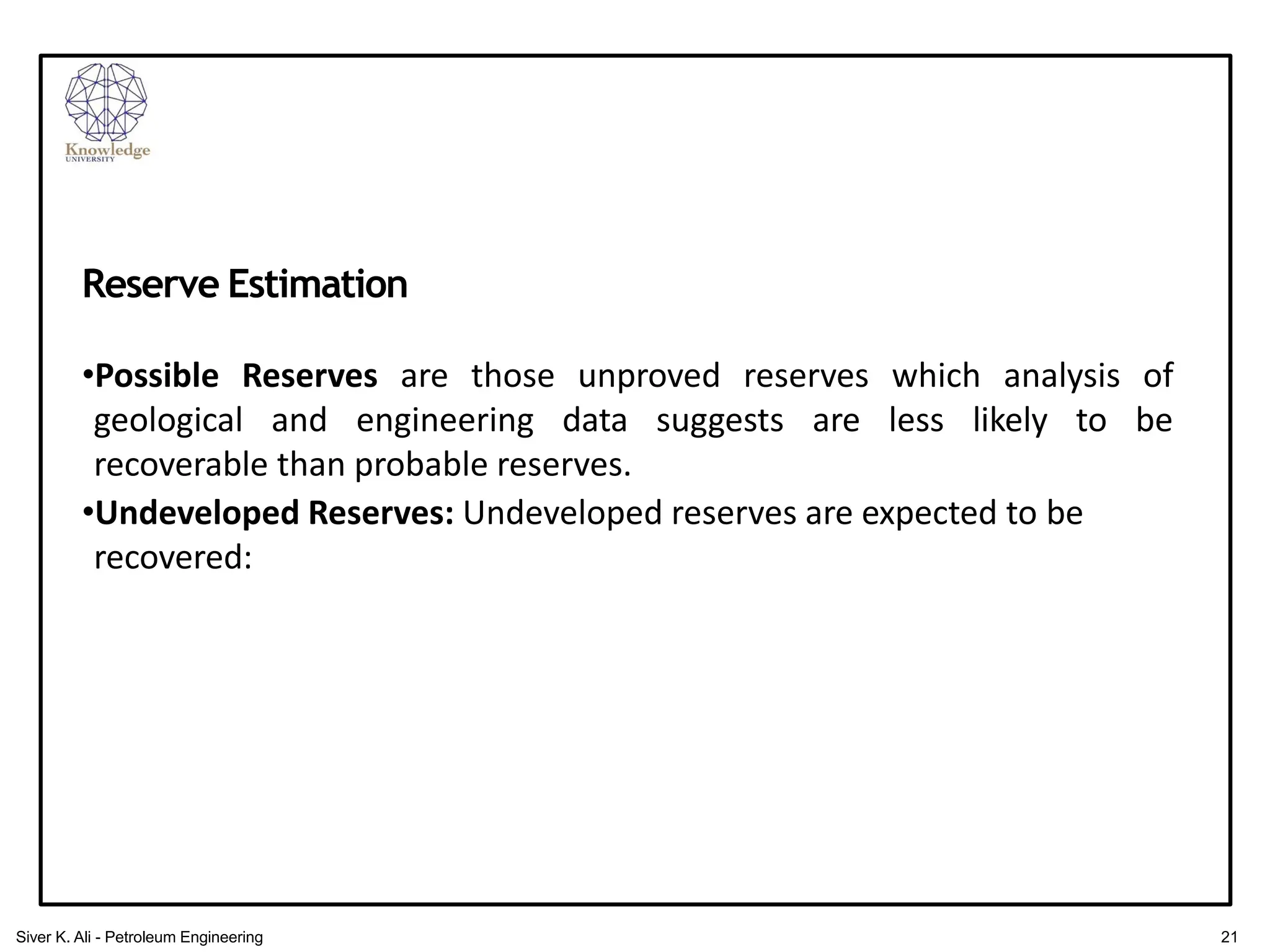 Knowledge
UNIVERSITY

Reserve Estimation

•Possible Reserves are those unproved reserves which analysis of geological and engineering data suggests are less likely to be recoverable than probable reserves.

•Undeveloped Reserves: Undeveloped reserves are expected to be recovered:

Siver K. Ali - Petroleum Engineering

21